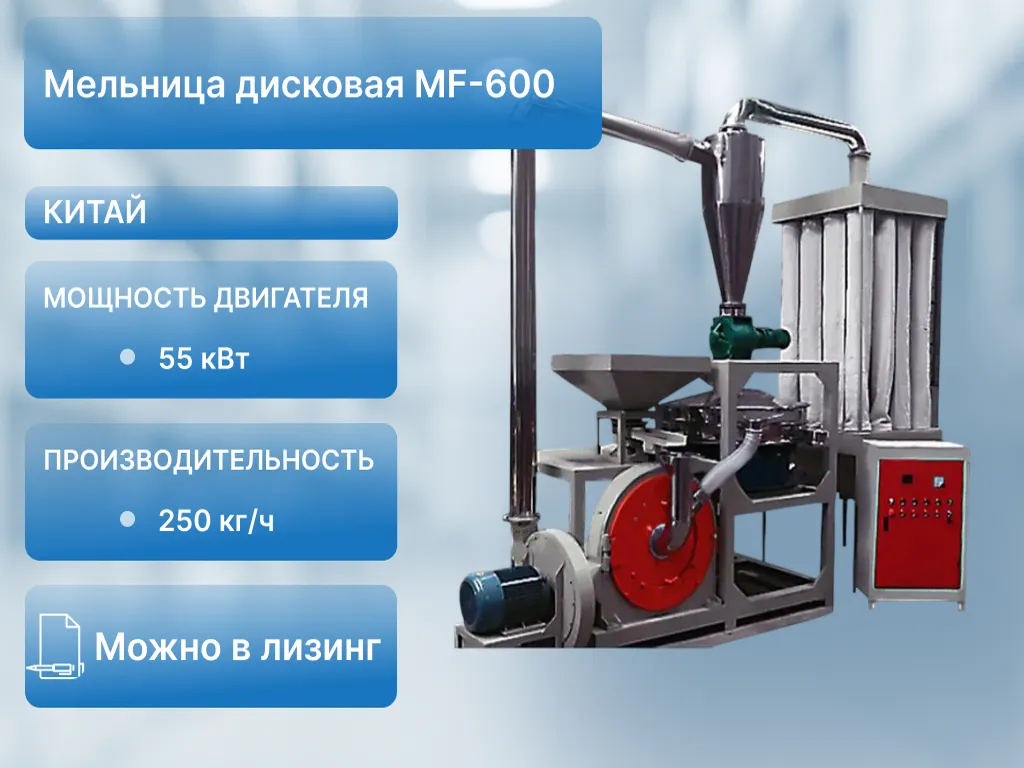 Мельница дисковая MF-600

КИТАЙ

МОЩНОСТЬ ДВИГАТЕЛЯ

55 кВт

ПРОИЗВОДИТЕЛЬНОСТЬ

250 кг/ч

Можно в лизинг